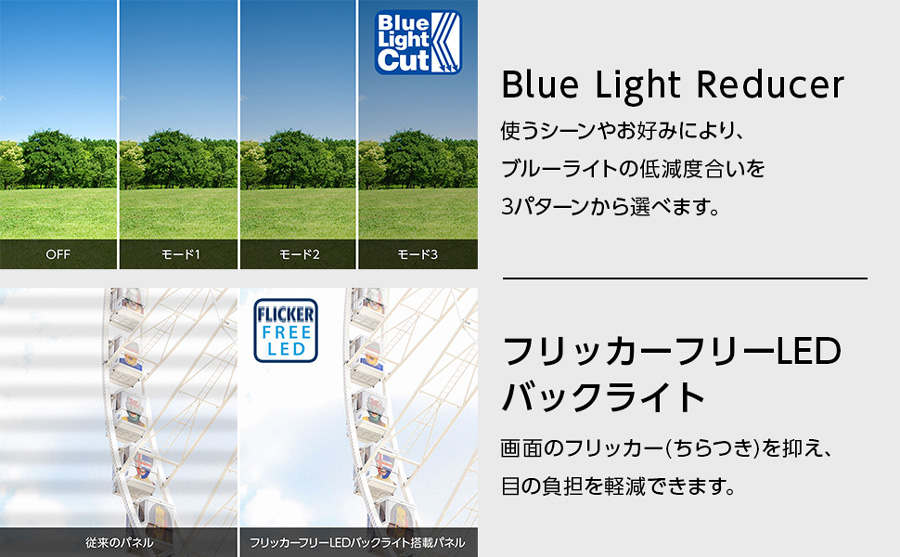 Blue Light Cut

OFF

モード1

モード2

モード3

Blue Light Reducer

使うシーンやお好みにより、ブルーライトの低減度合いを3パターンから選べます。

FLICKER FREE LED

従来のパネル

フリッカーフリーLEDバックライト搭載パネル

フリッカーフリーLED バックライト

画面のフリッカー(ちらつき)を抑え、目の負担を軽減できます。